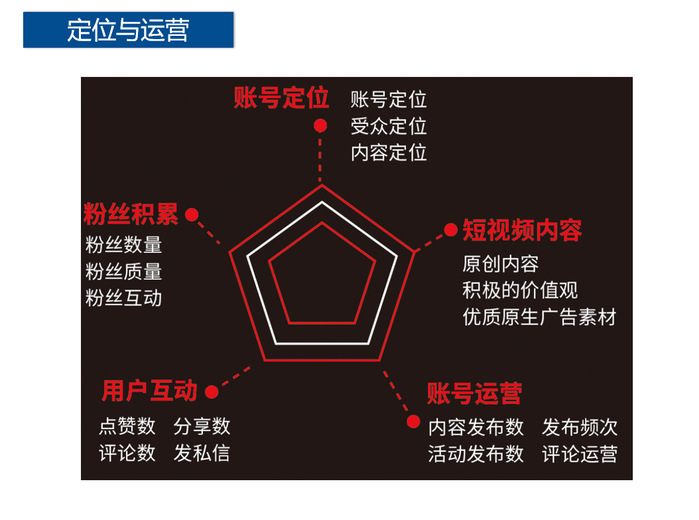 定位与运营

账号定位
账号定位
受众定位
内容定位

粉丝积累
粉丝数量
粉丝质量
粉丝互动

短视频内容
原创内容
积极的价值观
优质原生广告素材

用户互动
点赞数 分享数
评论数 发私信

账号运营
内容发布数 发布频次
活动发布数 评论运营